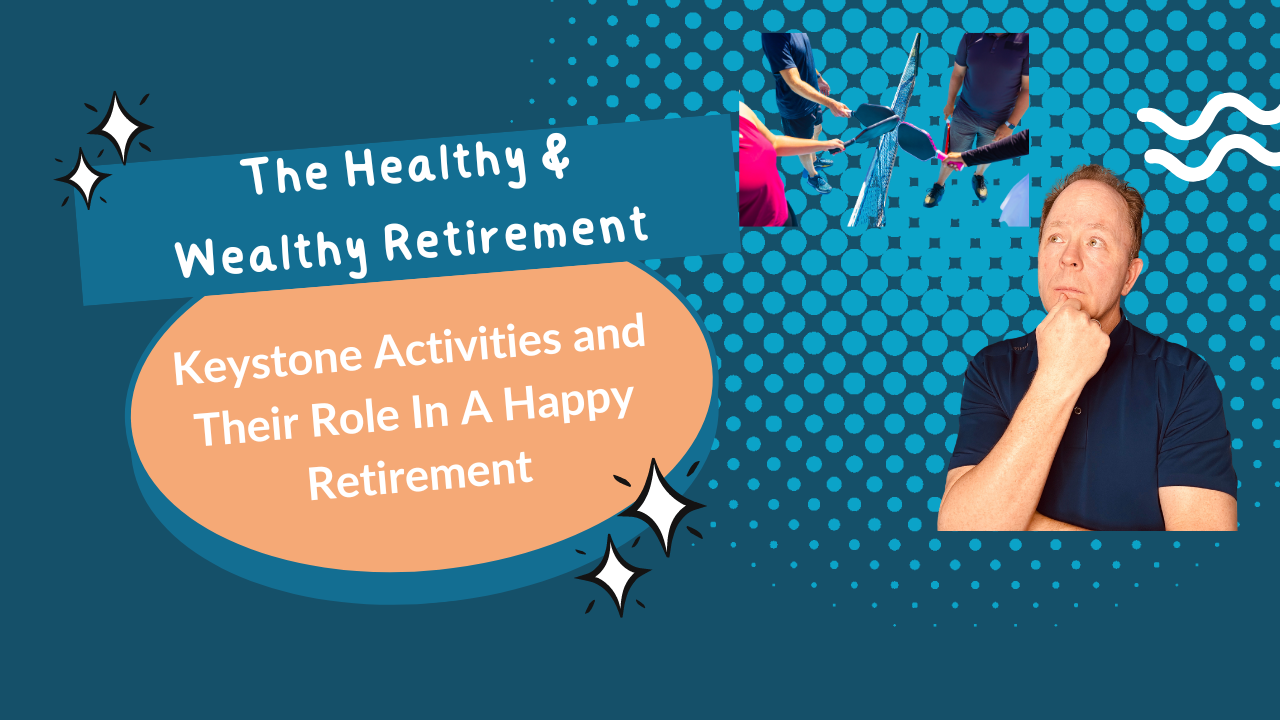 The Healthy &
Wealthy Retirement

Keystone Activities and Their Role In A Happy Retirement